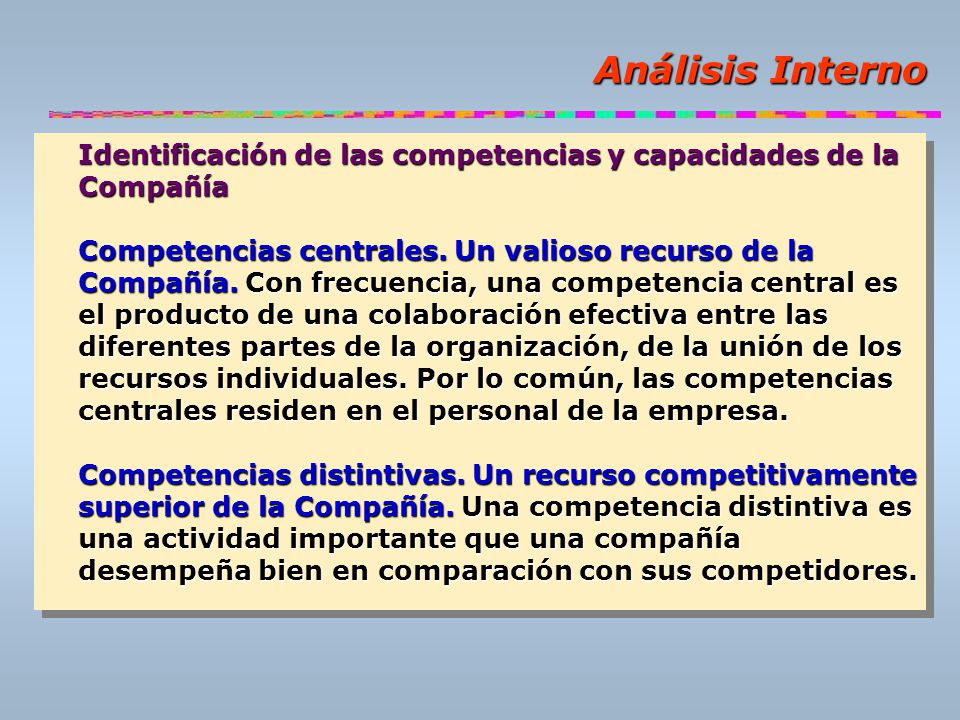 Análisis Interno

Identificación de las competencias y capacidades de la Compañía

Competencias centrales. Un valioso recurso de la Compañía. Con frecuencia, una competencia central es el producto de una colaboración efectiva entre las diferentes partes de la organización, de la unión de los recursos individuales. Por lo común, las competencias centrales residen en el personal de la empresa.

Competencias distintivas. Un recurso competitivamente superior de la Compañía. Una competencia distintiva es una actividad importante que una compañía desempeña bien en comparación con sus competidores.